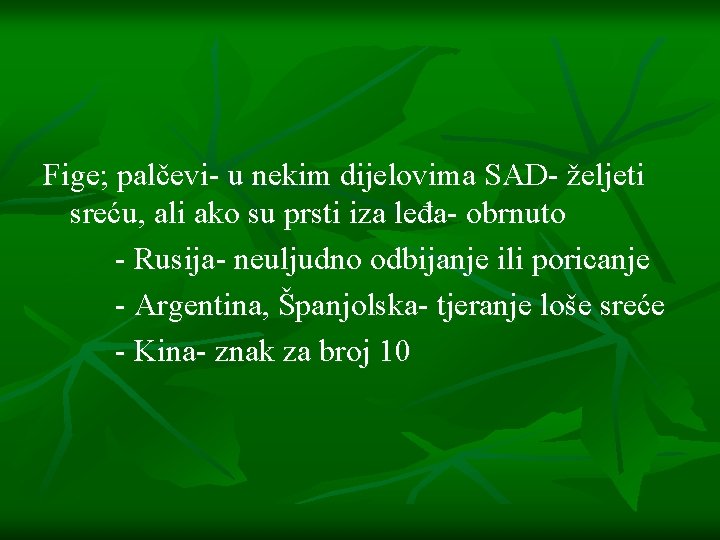 Fige; palčevi- u nekim dijelovima SAD- željeti sreću, ali ako su prsti iza leđa- obrnuto

- Rusija- neuljudno odbijanje ili poricanje

- Argentina, Španjolska- tjeranje loše sreće

- Kina- znak za broj 10